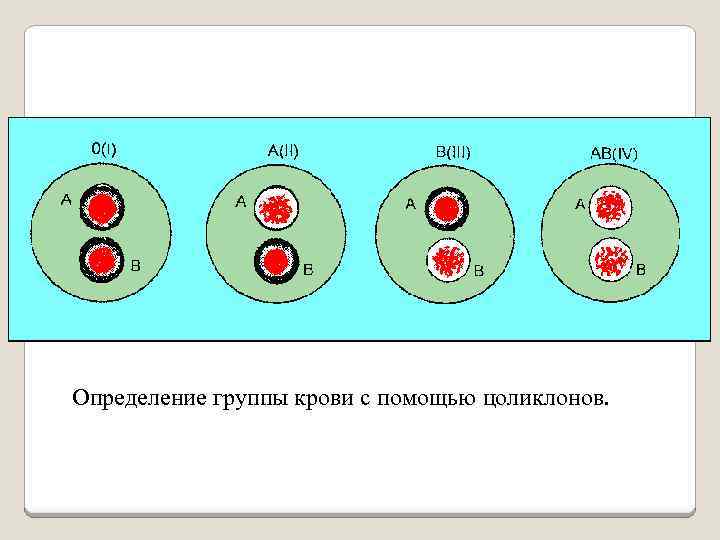 0(I)
A
B

A(II)
A
B

B(III)
A
B

AB(IV)
A
B

Определение группы крови с помощью цоликлонов.